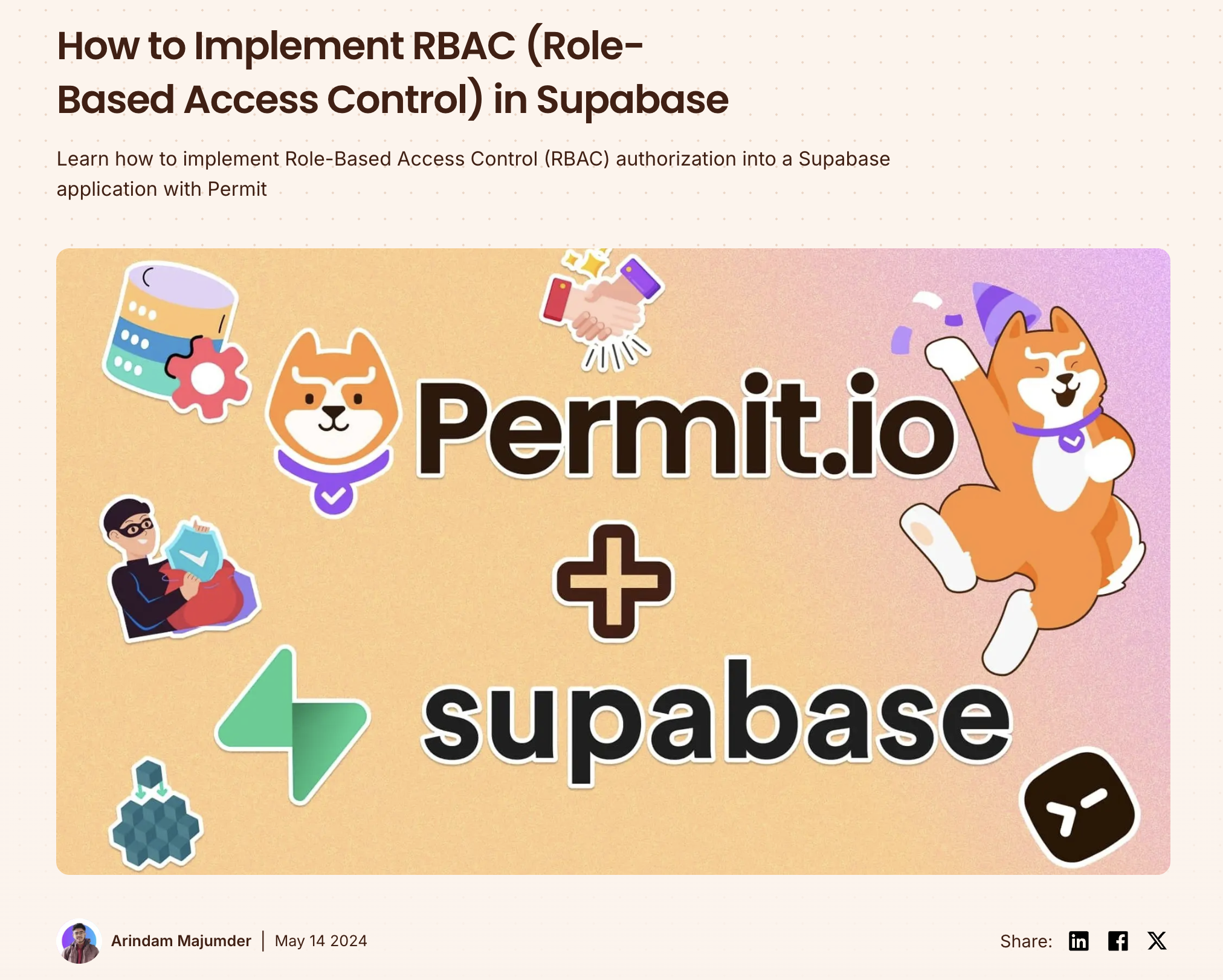 How to Implement RBAC (Role-Based Access Control) in Supabase

Learn how to implement Role-Based Access Control (RBAC) authorization into a Supabase application with Permit

Permit.io

+

supabase

Arindam Majumder | May 14 2024

Share: